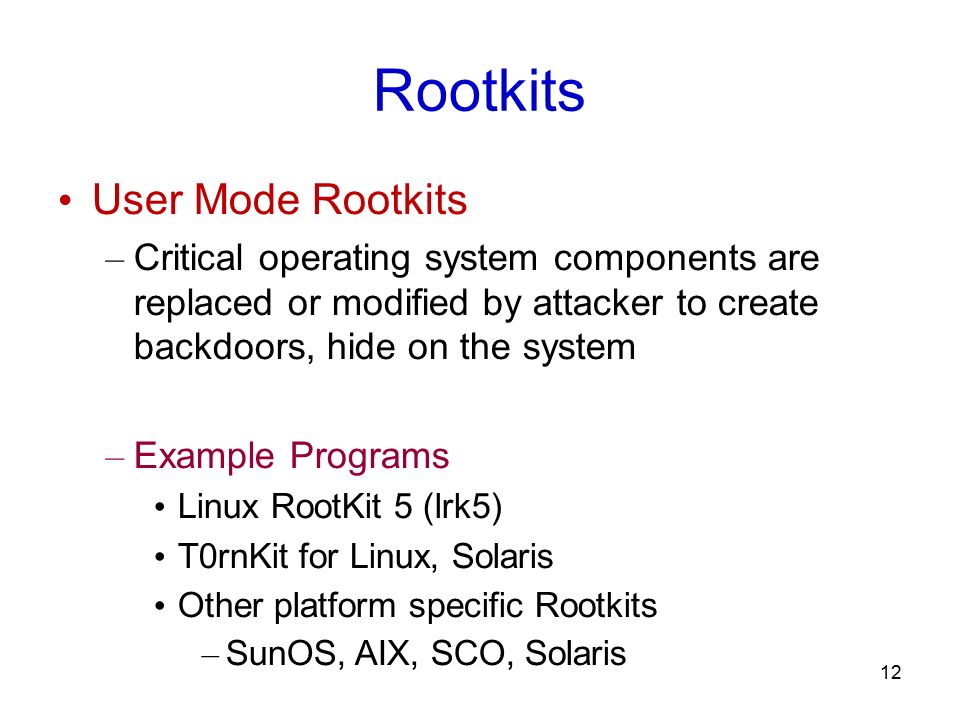 Rootkits

• User Mode Rootkits

– Critical operating system components are replaced or modified by attacker to create backdoors, hide on the system

– Example Programs

• Linux RootKit 5 (lrk5)

• T0rnKit for Linux, Solaris

• Other platform specific Rootkits

– SunOS, AIX, SCO, Solaris

12